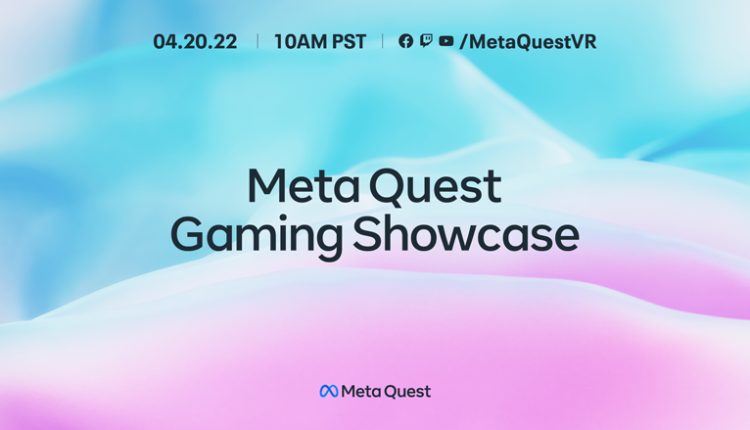 04.20.22 | 10AM PST | /MetaQuestVR

Meta Quest Gaming Showcase

Meta Quest